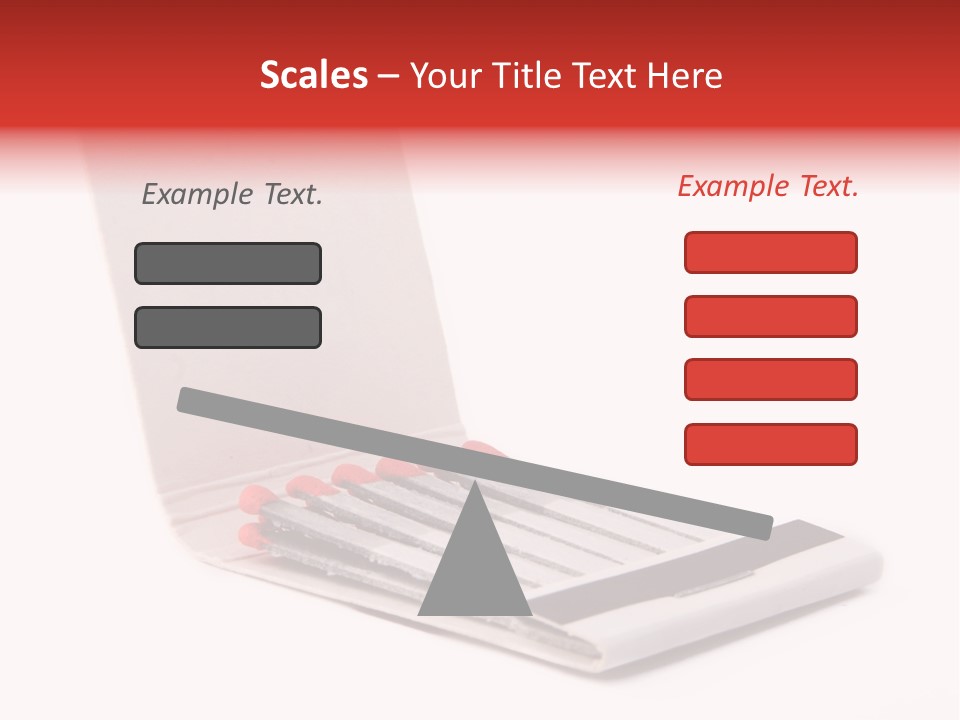 Scales – Your Title Text Here

Example Text.

Example Text.